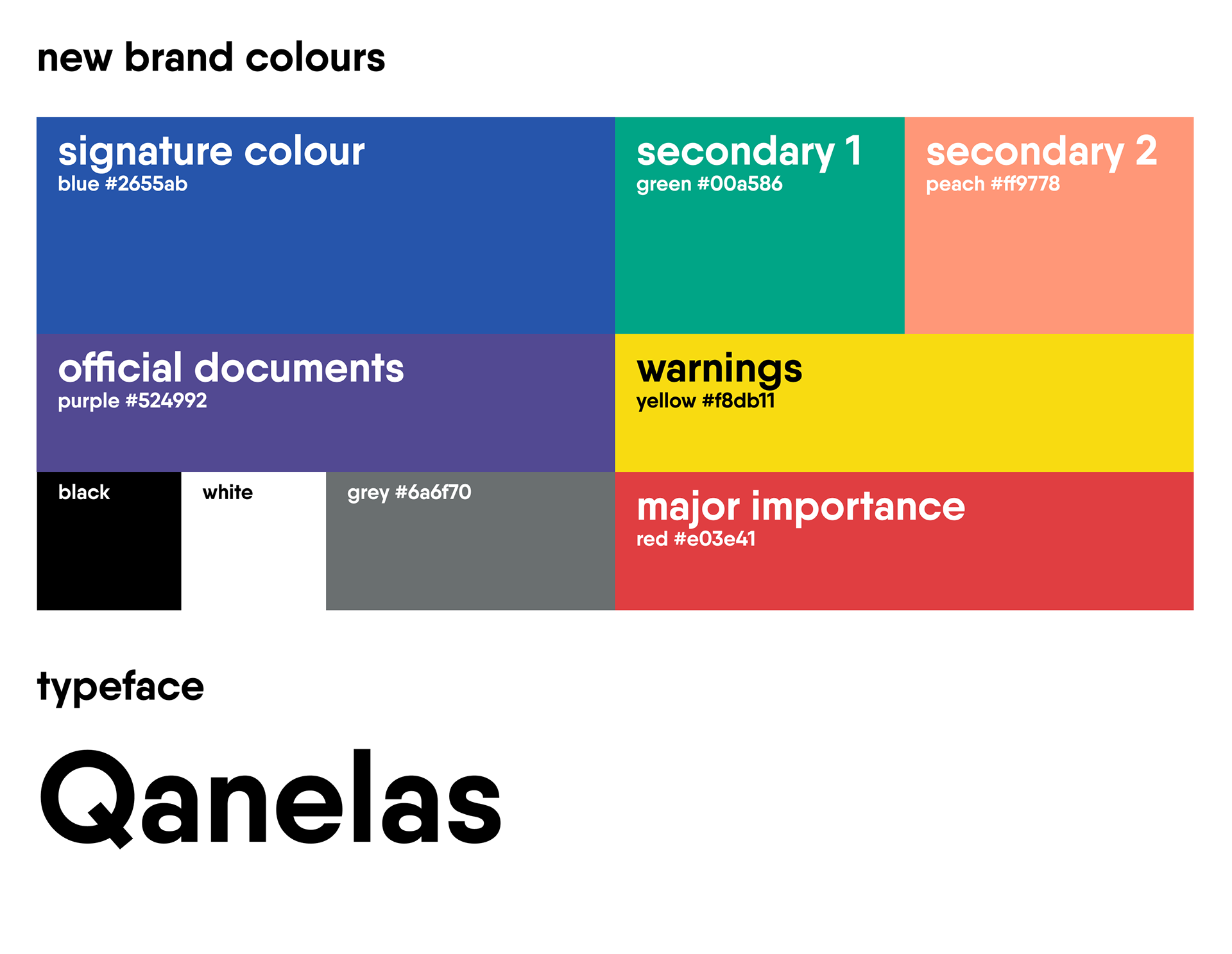 new brand colours

signature colour
blue #2655ab

secondary 1
green #00a586

secondary 2
peach #ff9778

official documents
purple #524992

warnings
yellow #f8db11

black

white

grey #6a6f70

major importance
red #e03e41

typeface

Qanelas